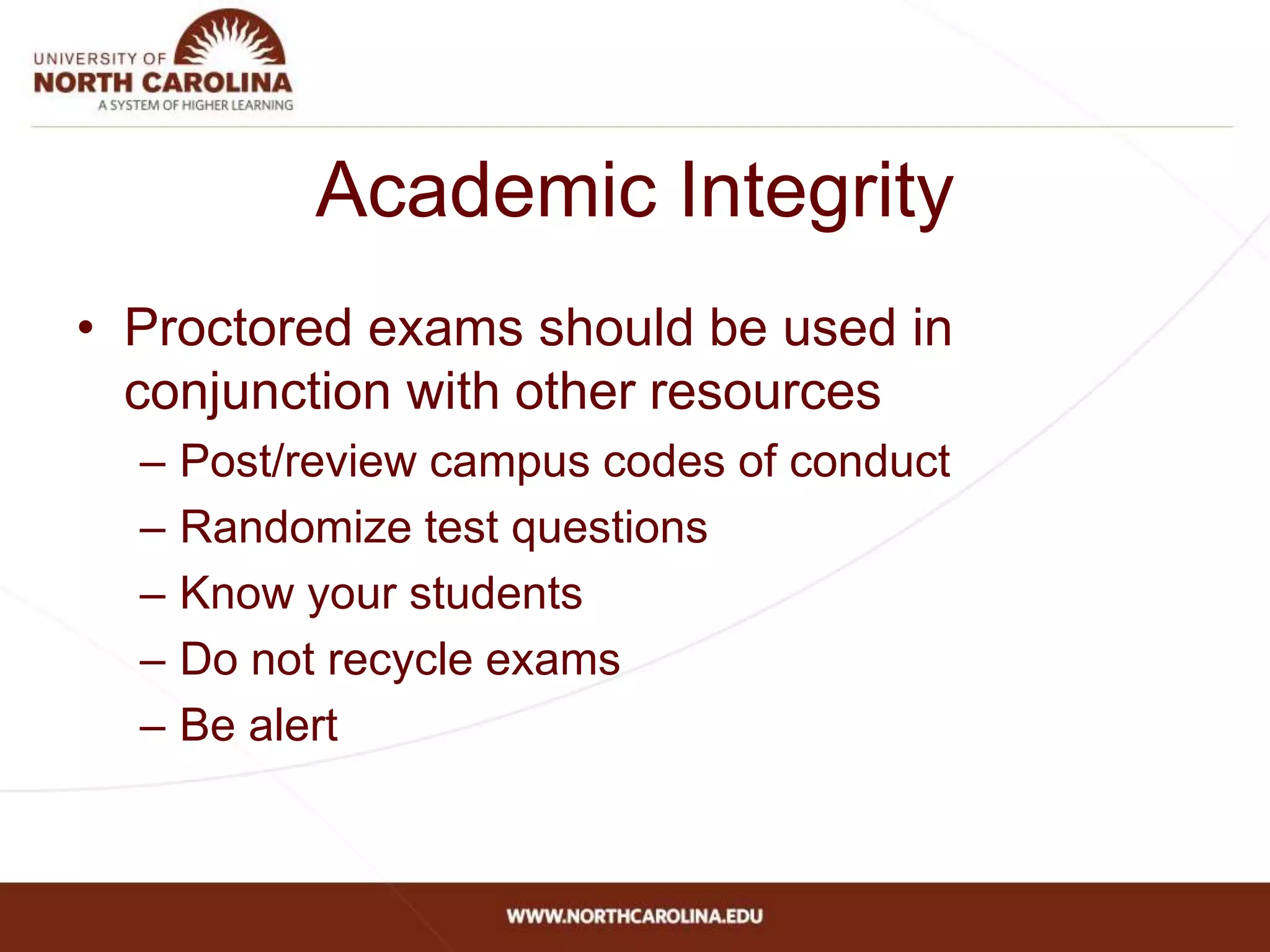 UNIVERSITY OF
NORTH CAROLINA
A SYSTEM OF HIGHER LEARNING

Academic Integrity

• Proctored exams should be used in conjunction with other resources
– Post/review campus codes of conduct
– Randomize test questions
– Know your students
– Do not recycle exams
– Be alert

WWW.NORTHCAROLINA.EDU